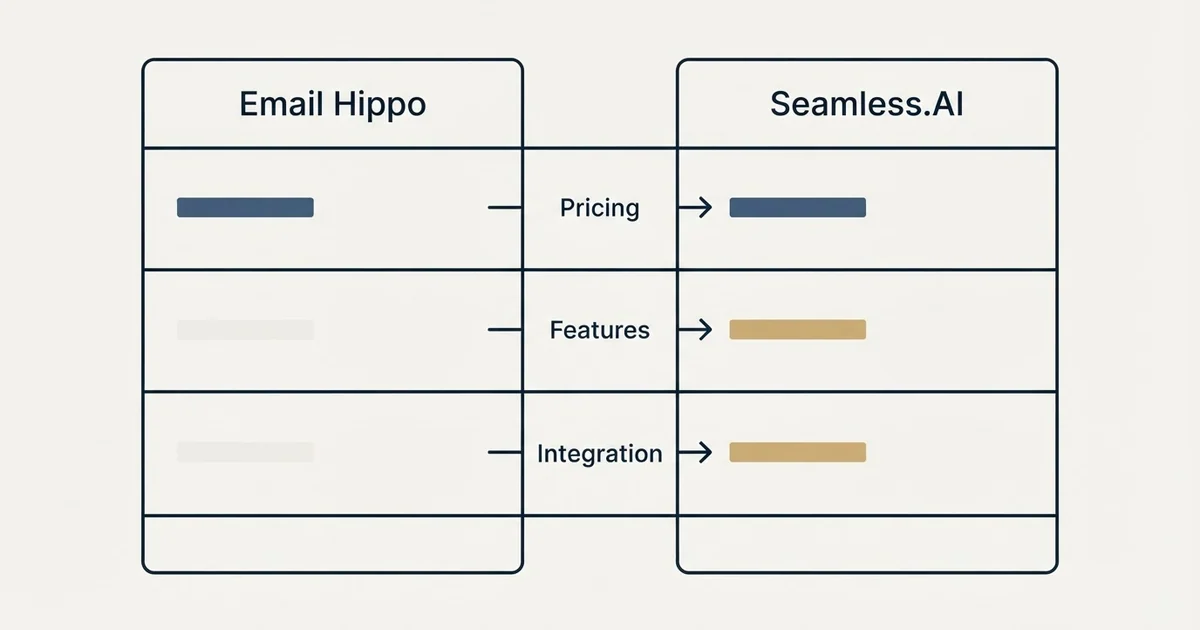 Email Hippo

Seamless.AI

Pricing

Features

Integration